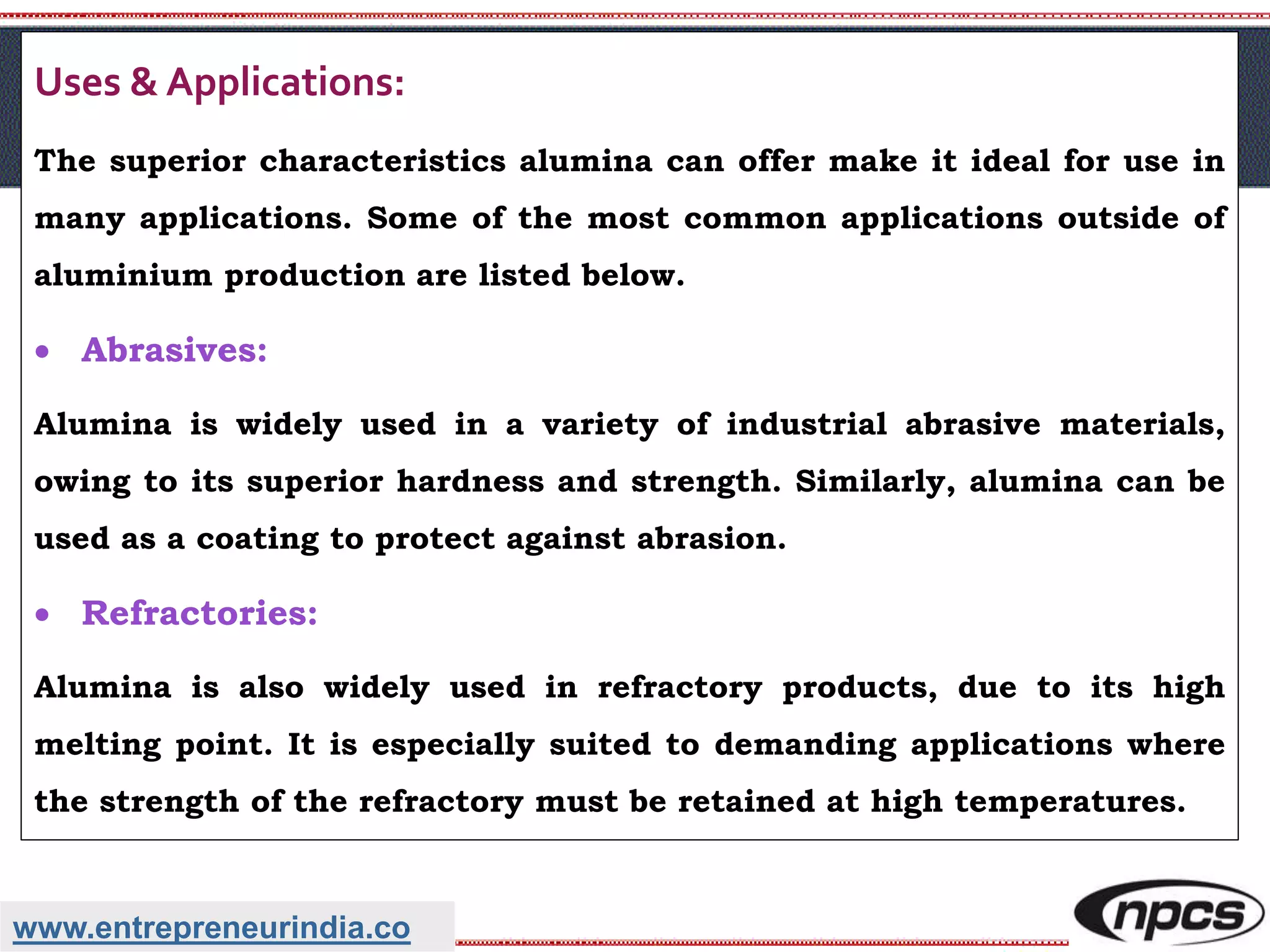 Uses & Applications:

The superior characteristics alumina can offer make it ideal for use in many applications. Some of the most common applications outside of aluminium production are listed below.

• Abrasives:

Alumina is widely used in a variety of industrial abrasive materials, owing to its superior hardness and strength. Similarly, alumina can be used as a coating to protect against abrasion.

• Refractories:

Alumina is also widely used in refractory products, due to its high melting point. It is especially suited to demanding applications where the strength of the refractory must be retained at high temperatures.

www.entrepreneurindia.co

npcs